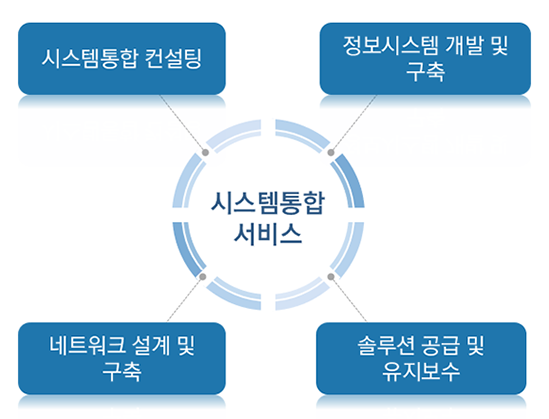 시스템통합 컨설팅

정보시스템 개발 및 구축

시스템통합 서비스

네트워크 설계 및 구축

솔루션 공급 및 유지보수